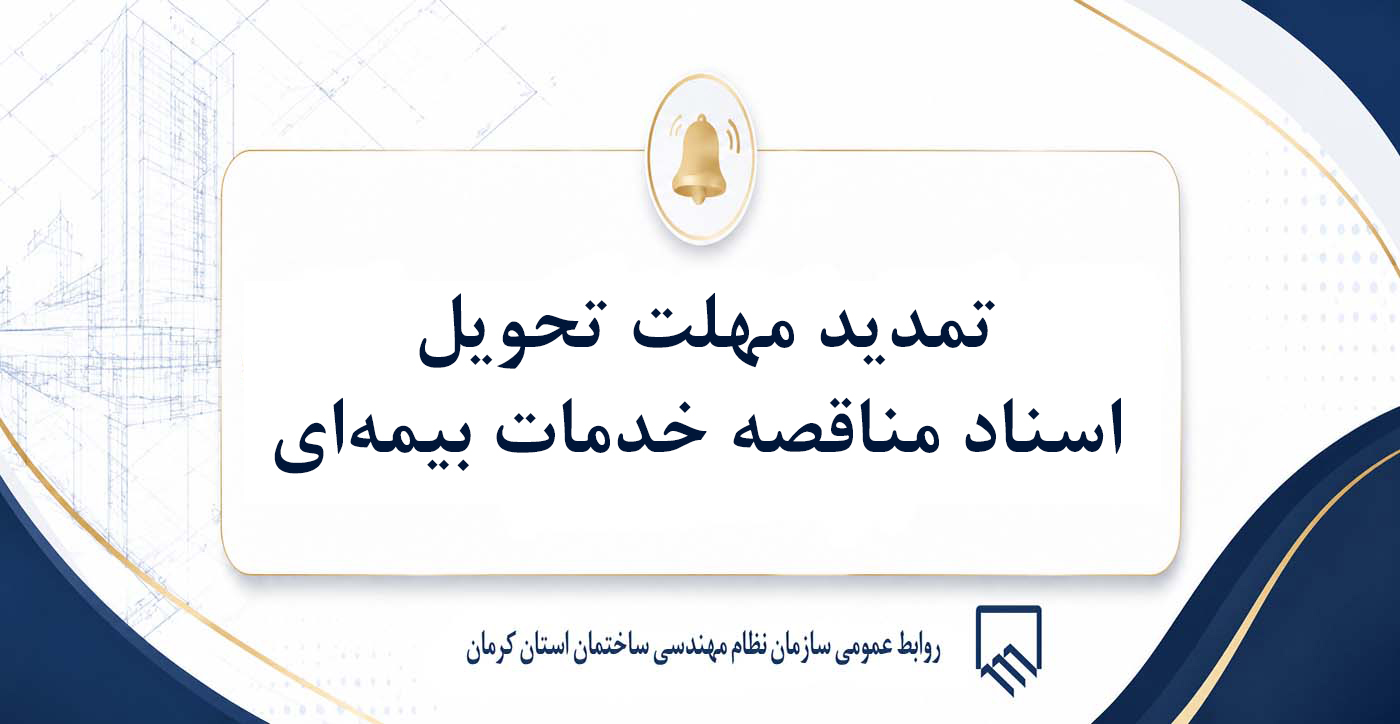 تمدید مهلت تحویل
اسناد مناقصه خدمات بیمه‌ای

روابط عمومی سازمان نظام مهندسی ساختمان استان کرمان